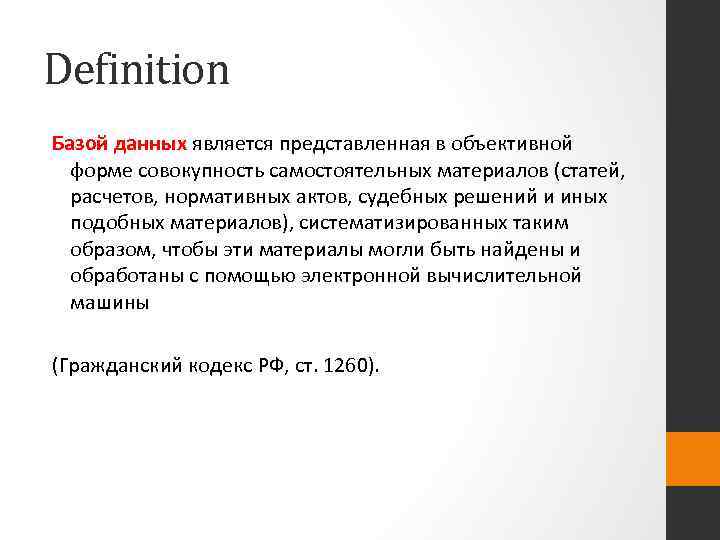 Definition

Базой данных является представленная в объективной форме совокупность самостоятельных материалов (статей, расчетов, нормативных актов, судебных решений и иных подобных материалов), систематизированных таким образом, чтобы эти материалы могли быть найдены и обработаны с помощью электронной вычислительной машины

(Гражданский кодекс РФ, ст. 1260).